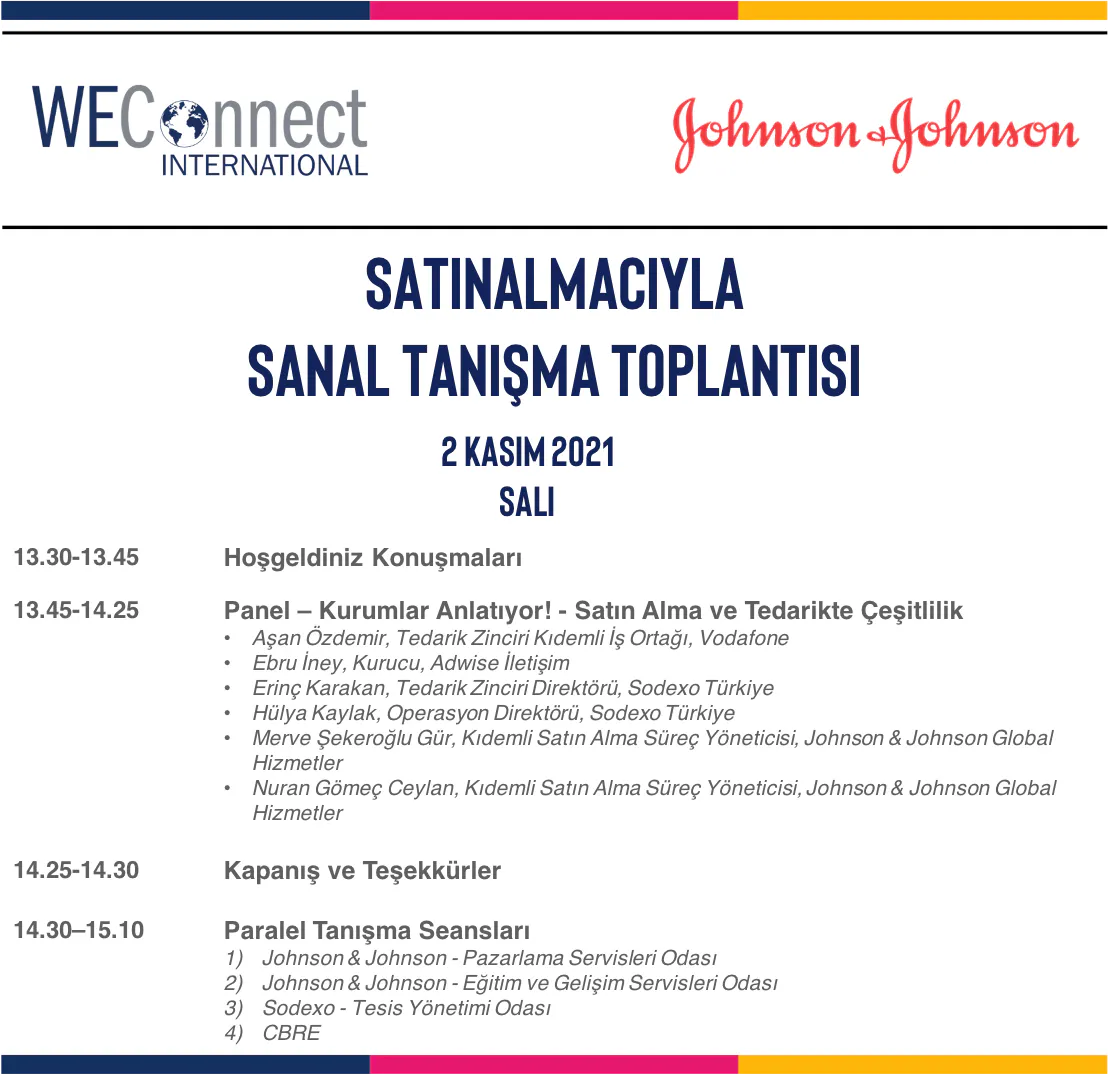 WEConnect INTERNATIONAL

Johnson & Johnson

SATINALMACIYLA
SANAL TANIŞMA TOPLANTISI

2 KASIM 2021
SALI

13.30-13.45 Hoşgeldiniz Konuşmaları

13.45-14.25 Panel – Kurumlar Anlatıyor! - Satın Alma ve Tedarikte Çeşitlilik
• Aşan Özdemir, Tedarik Zinciri Kıdemli İş Ortağı, Vodafone
• Ebru İney, Kurucu, Adwise İletişim
• Erinç Karakan, Tedarik Zinciri Direktörü, Sodexo Türkiye
• Hülya Kaylak, Operasyon Direktörü, Sodexo Türkiye
• Merve Şekeroğlu Gür, Kıdemli Satın Alma Süreç Yöneticisi, Johnson & Johnson Global Hizmetler
• Nuran Gömeç Ceylan, Kıdemli Satın Alma Süreç Yöneticisi, Johnson & Johnson Global Hizmetler

14.25-14.30 Kapanış ve Teşekkürler

14.30–15.10 Paralel Tanışma Seansları
1) Johnson & Johnson - Pazarlama Servisleri Odası
2) Johnson & Johnson - Eğitim ve Gelişim Servisleri Odası
3) Sodexo - Tesis Yönetimi Odası
4) CBRE